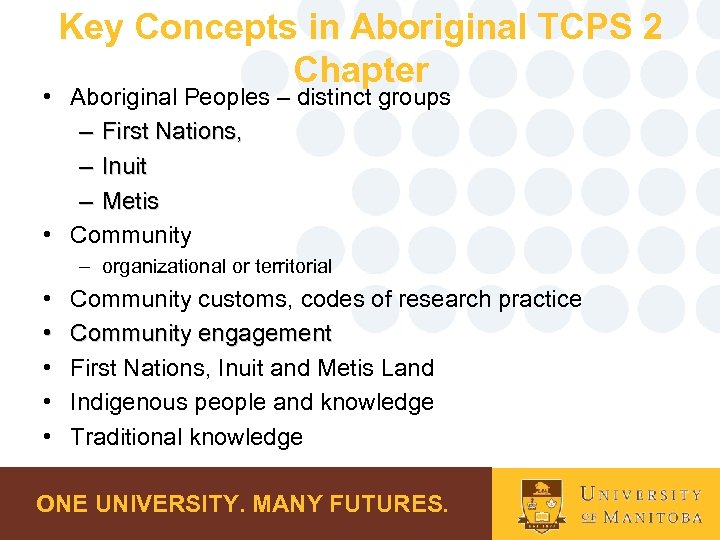 Key Concepts in Aboriginal TCPS 2 Chapter

• Aboriginal Peoples – distinct groups
– First Nations,
– Inuit
– Metis
• Community
– organizational or territorial
• Community customs, codes of research practice
• Community engagement
• First Nations, Inuit and Metis Land
• Indigenous people and knowledge
• Traditional knowledge

ONE UNIVERSITY. MANY FUTURES.

UNIVERSITY OF MANITOBA